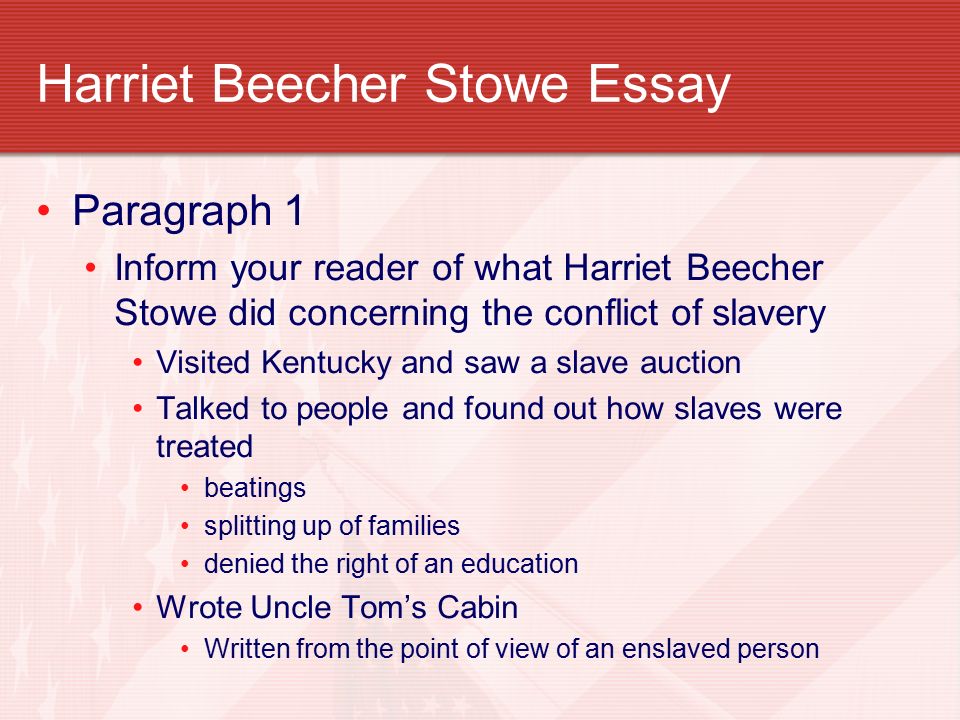 Harriet Beecher Stowe Essay

• Paragraph 1
  • Inform your reader of what Harriet Beecher Stowe did concerning the conflict of slavery
    • Visited Kentucky and saw a slave auction
    • Talked to people and found out how slaves were treated
      • beatings
      • splitting up of families
      • denied the right of an education
    • Wrote Uncle Tom's Cabin
      • Written from the point of view of an enslaved person